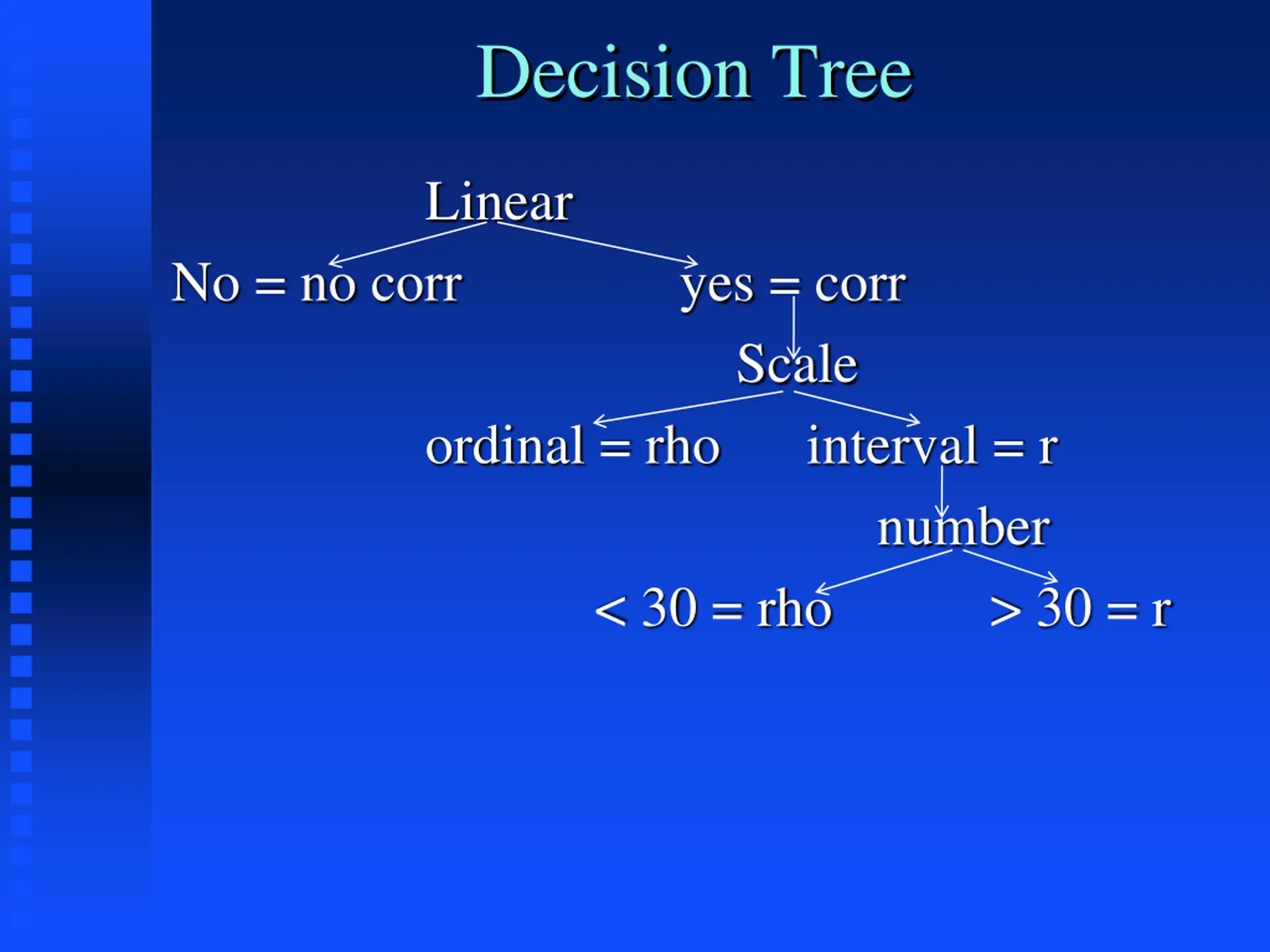 Decision Tree

Linear

No = no corr

yes = corr

Scale

ordinal = rho

interval = r

number

< 30 = rho

> 30 = r